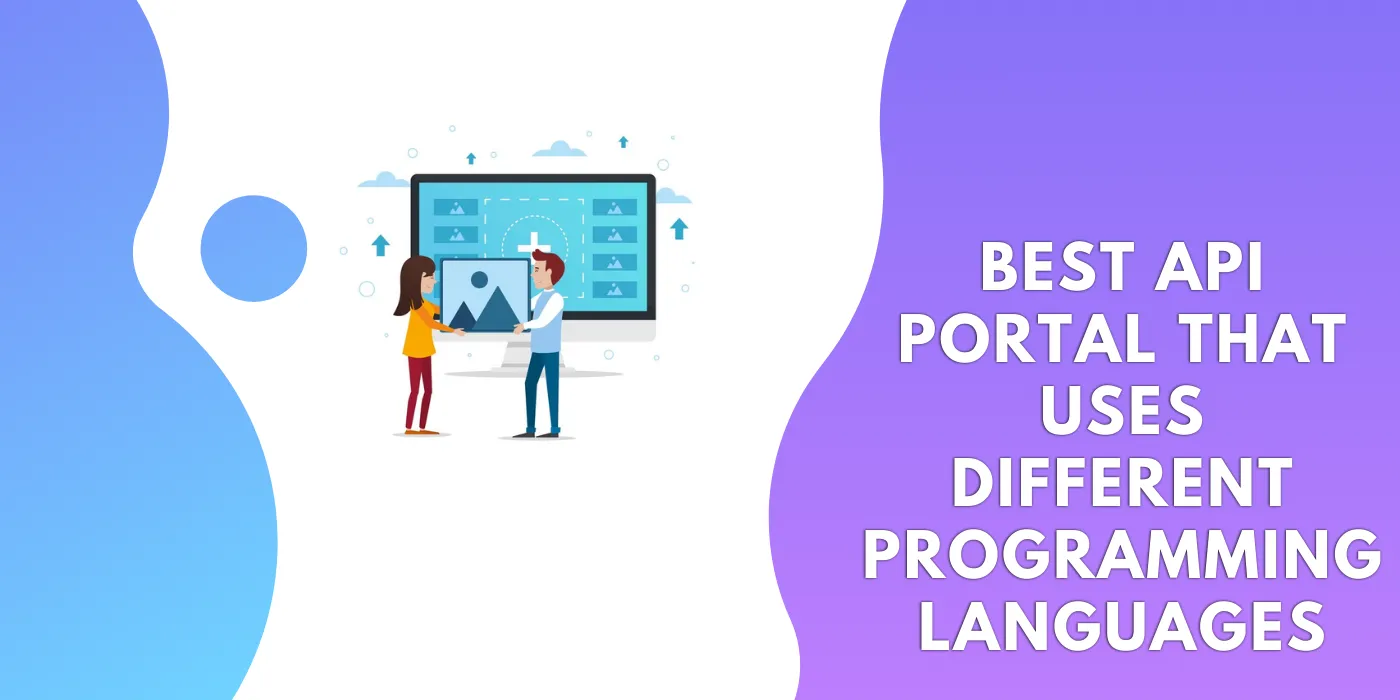 BEST API PORTAL THAT USES DIFFERENT PROGRAMMING LANGUAGES